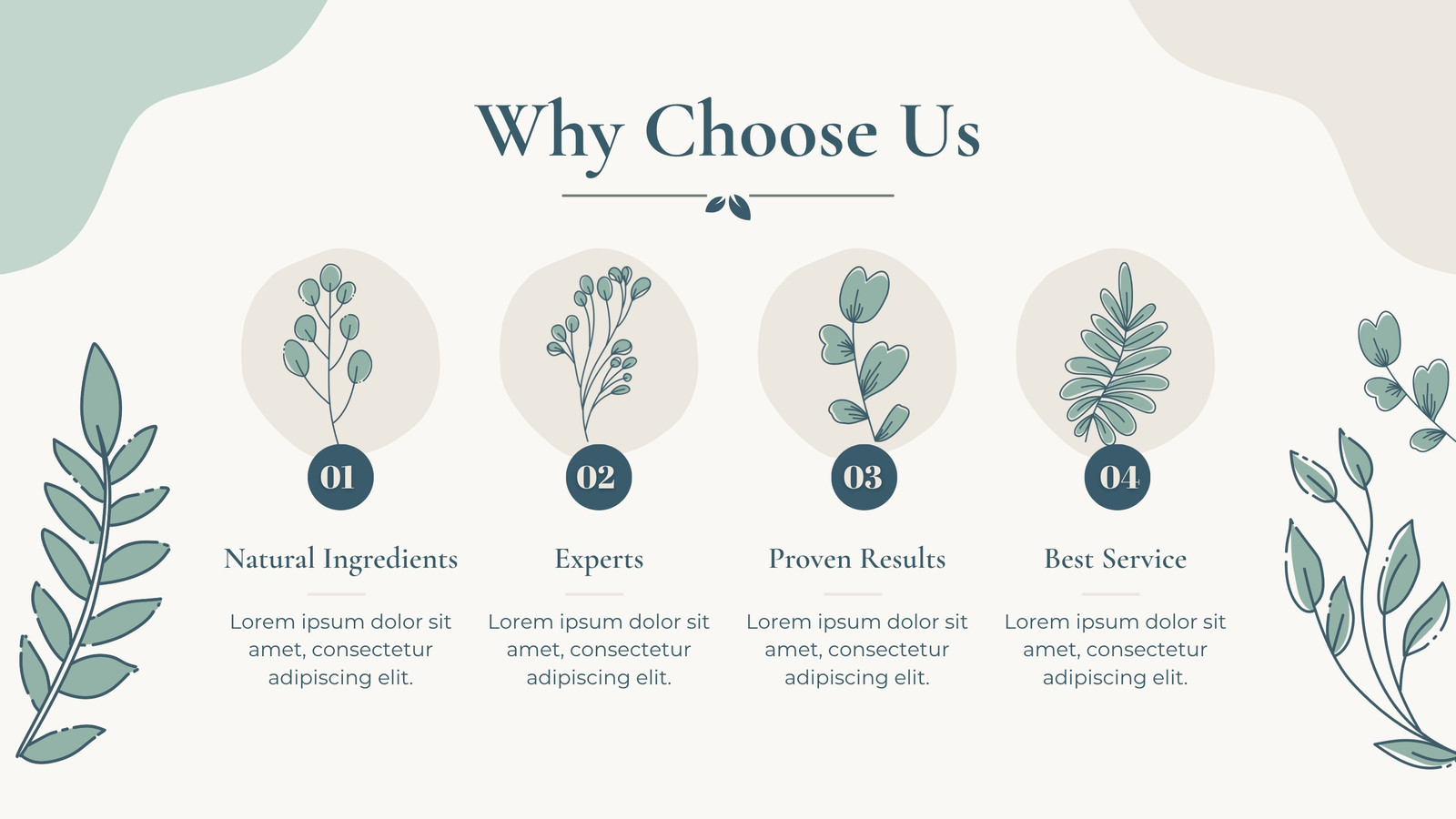 Why Choose Us

01

Natural Ingredients

Lorem ipsum dolor sit amet, consectetur adipiscing elit.

02

Experts

Lorem ipsum dolor sit amet, consectetur adipiscing elit.

03

Proven Results

Lorem ipsum dolor sit amet, consectetur adipiscing elit.

04

Best Service

Lorem ipsum dolor sit amet, consectetur adipiscing elit.